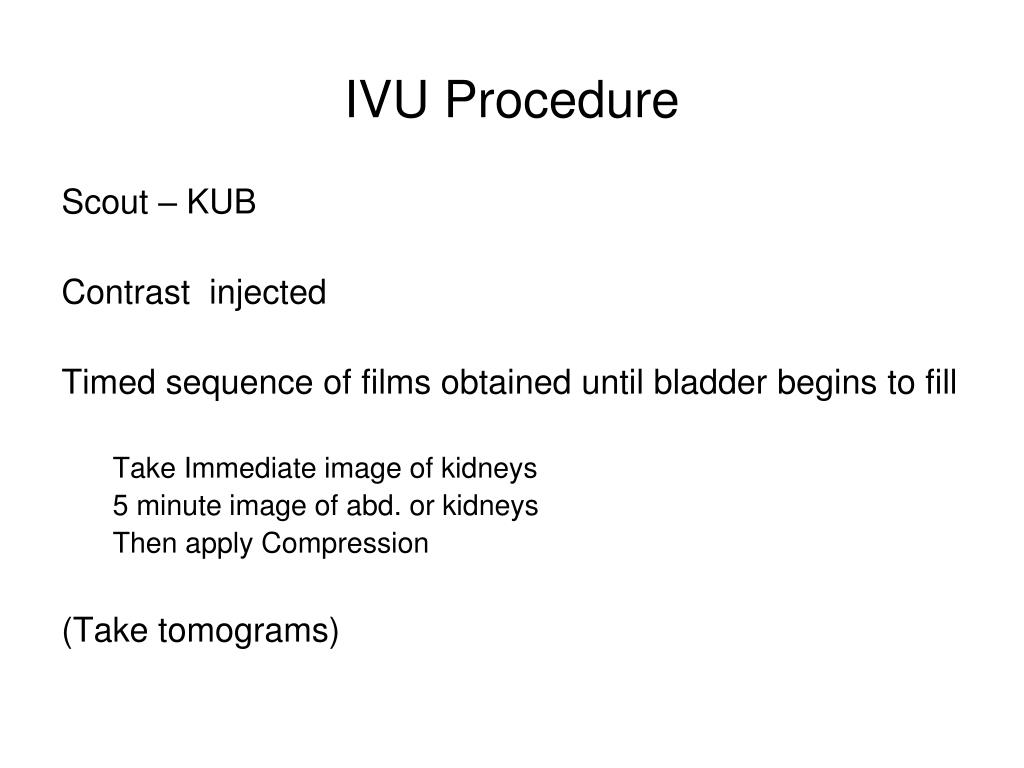 IVU Procedure

Scout – KUB

Contrast injected

Timed sequence of films obtained until bladder begins to fill

Take Immediate image of kidneys
5 minute image of abd. or kidneys
Then apply Compression

(Take tomograms)